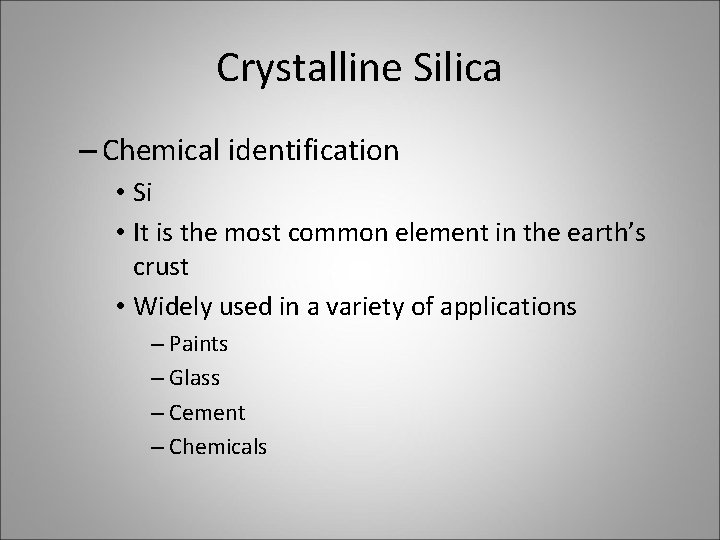 Crystalline Silica

– Chemical identification

• Si

• It is the most common element in the earth's crust

• Widely used in a variety of applications

– Paints

– Glass

– Cement

– Chemicals